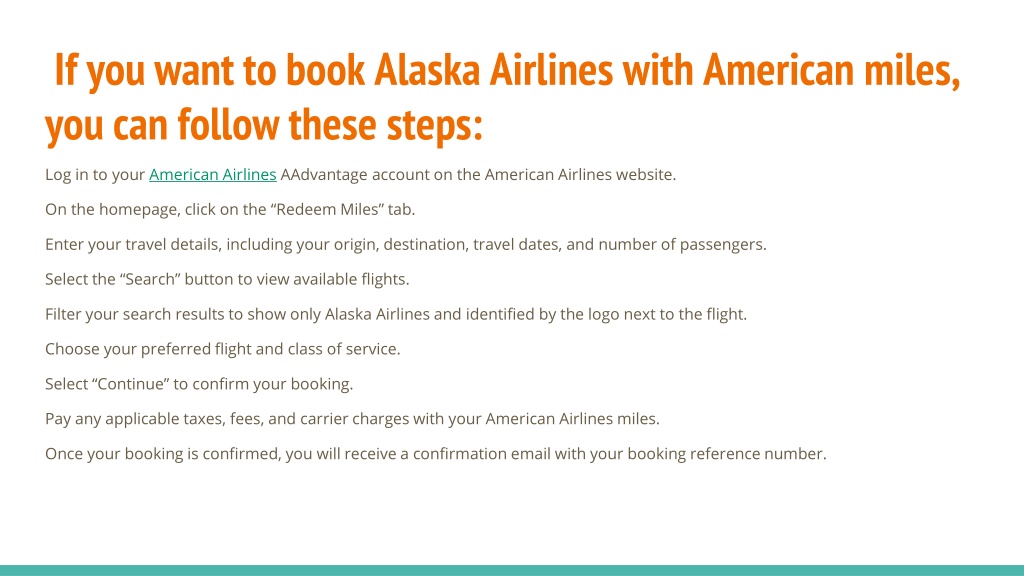 If you want to book Alaska Airlines with American miles, you can follow these steps:

Log in to your American Airlines AAdvantage account on the American Airlines website.

On the homepage, click on the “Redeem Miles” tab.

Enter your travel details, including your origin, destination, travel dates, and number of passengers.

Select the “Search” button to view available flights.

Filter your search results to show only Alaska Airlines and identified by the logo next to the flight.

Choose your preferred flight and class of service.

Select “Continue” to confirm your booking.

Pay any applicable taxes, fees, and carrier charges with your American Airlines miles.

Once your booking is confirmed, you will receive a confirmation email with your booking reference number.